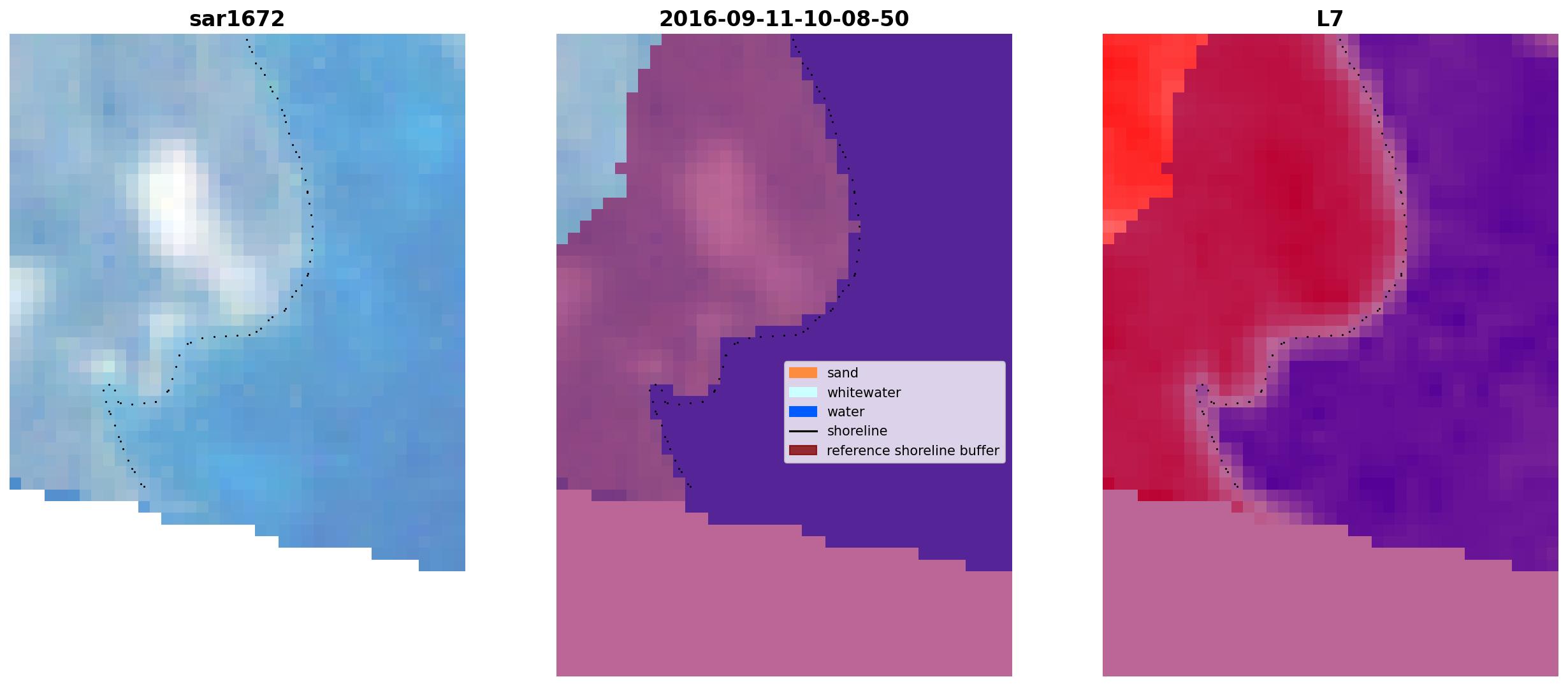 sar1672

2016-09-11-10-08-50

sand
whitewater
water
shoreline
reference shoreline buffer

L7